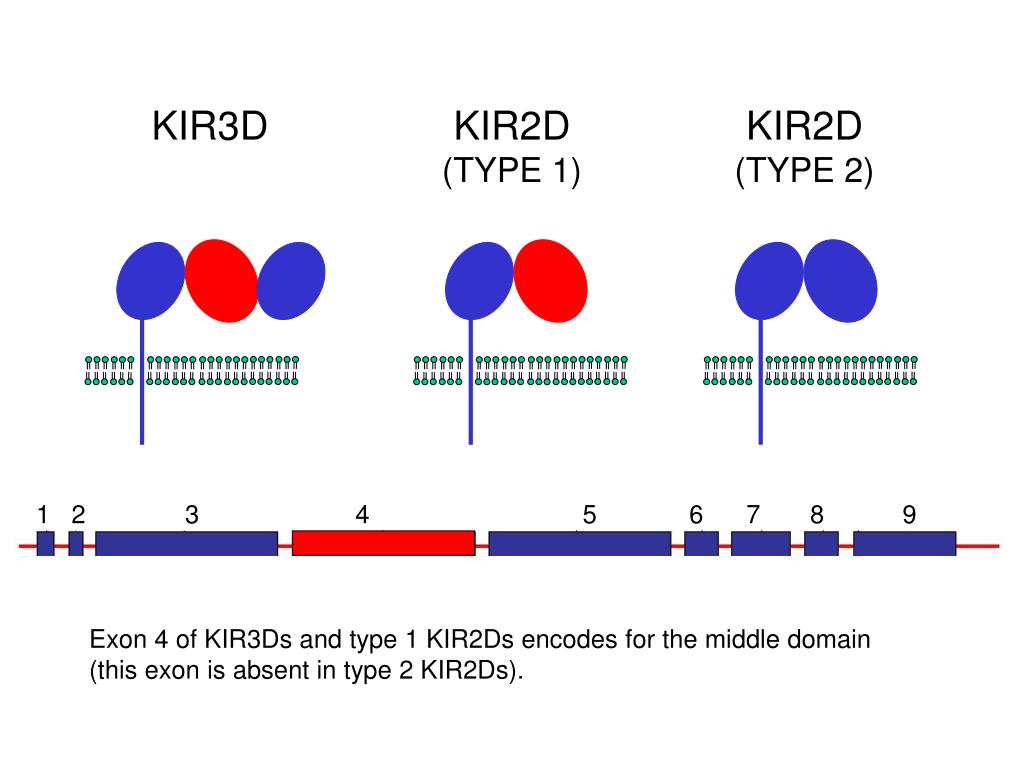 KIR3D

KIR2D
(TYPE 1)

KIR2D
(TYPE 2)

1 2 3 4 5 6 7 8 9

Exon 4 of KIR3Ds and type 1 KIR2Ds encodes for the middle domain (this exon is absent in type 2 KIR2Ds).